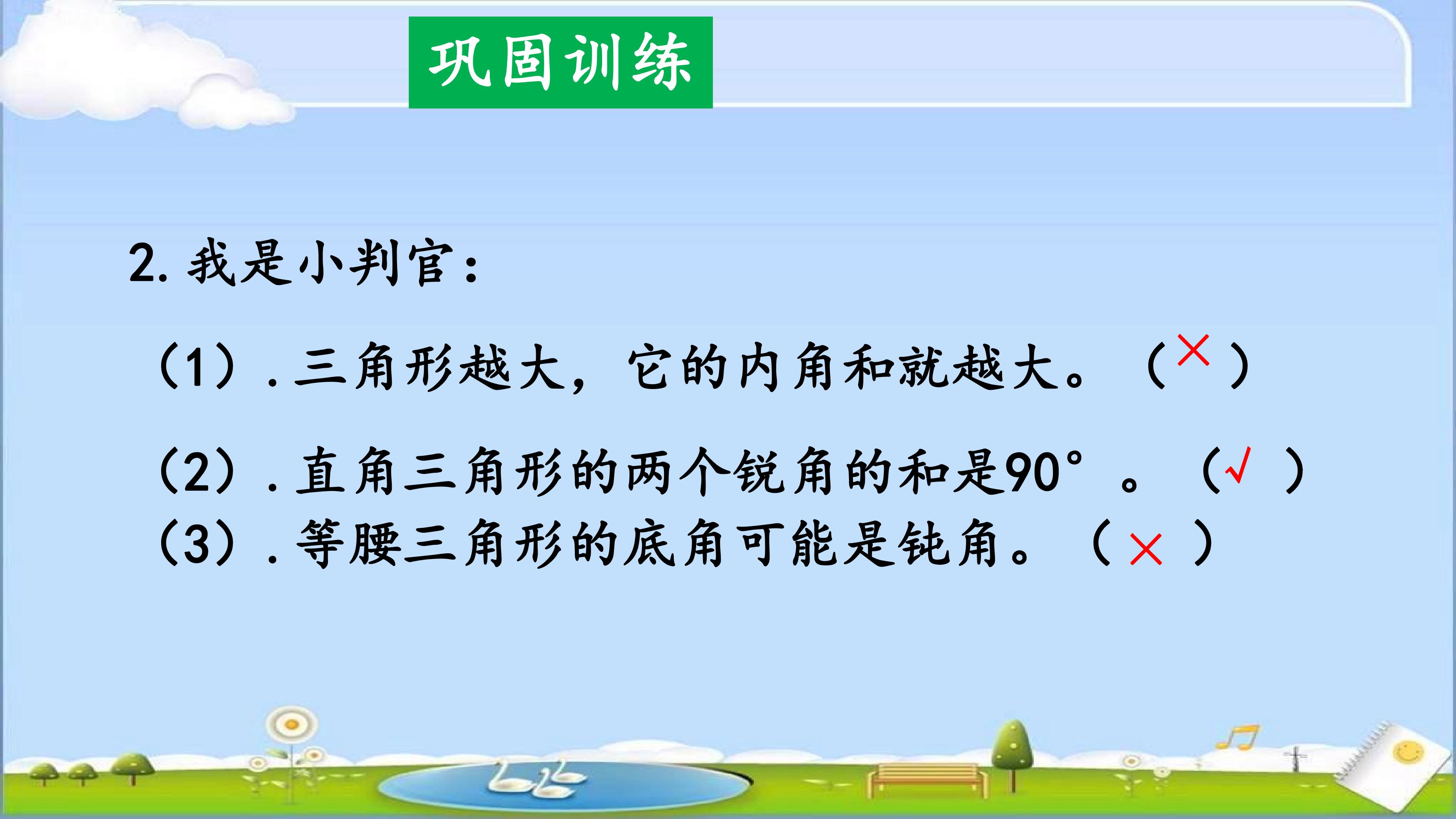 巩固训练

2.我是小判官：

（1）.三角形越大，它的内角和就越大。（×）

（2）.直角三角形的两个锐角的和是90°。（√）

（3）.等腰三角形的底角可能是钝角。（×）